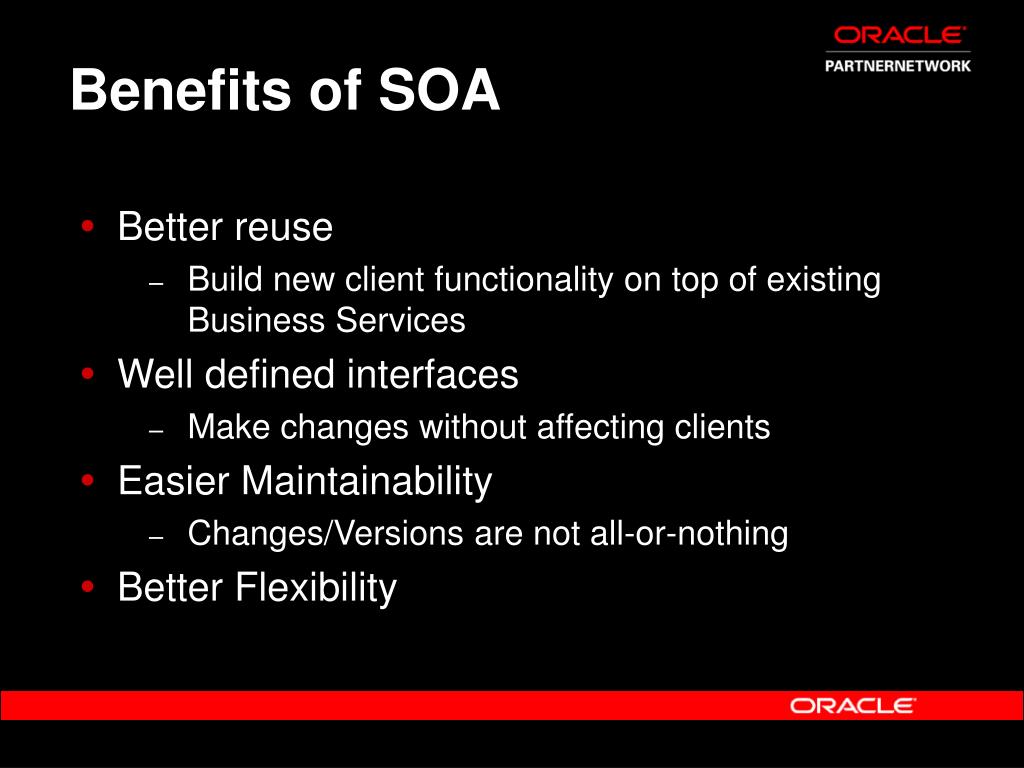 ORACLE
PARTNERNETWORK

Benefits of SOA

• Better reuse
– Build new client functionality on top of existing Business Services
• Well defined interfaces
– Make changes without affecting clients
• Easier Maintainability
– Changes/Versions are not all-or-nothing
• Better Flexibility

ORACLE